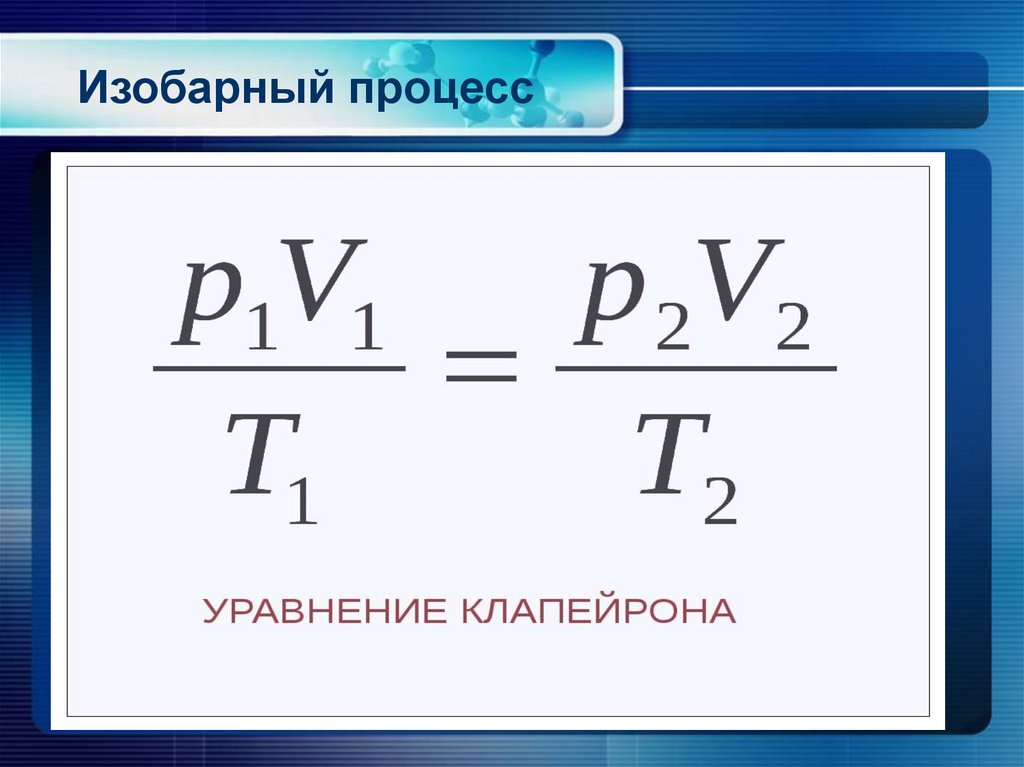 Изобарный процесс

$\frac{p_1V_1}{T_1} = \frac{p_2V_2}{T_2}$

УРАВНЕНИЕ КЛАПЕЙРОНА